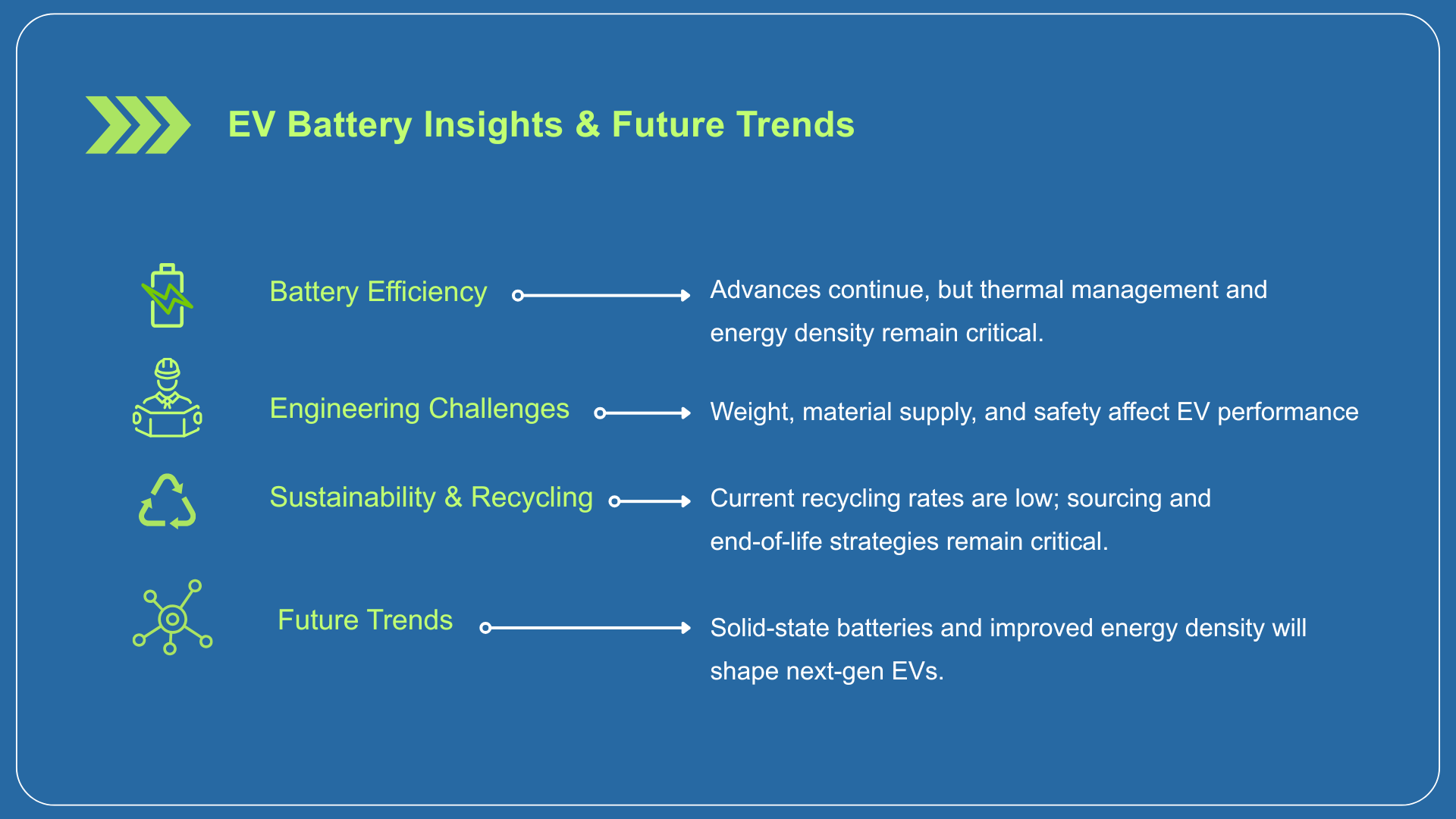 EV Battery Insights & Future Trends

Battery Efficiency

Advances continue, but thermal management and energy density remain critical.

Engineering Challenges

Weight, material supply, and safety affect EV performance

Sustainability & Recycling

Current recycling rates are low; sourcing and end-of-life strategies remain critical.

Future Trends

Solid-state batteries and improved energy density will shape next-gen EVs.